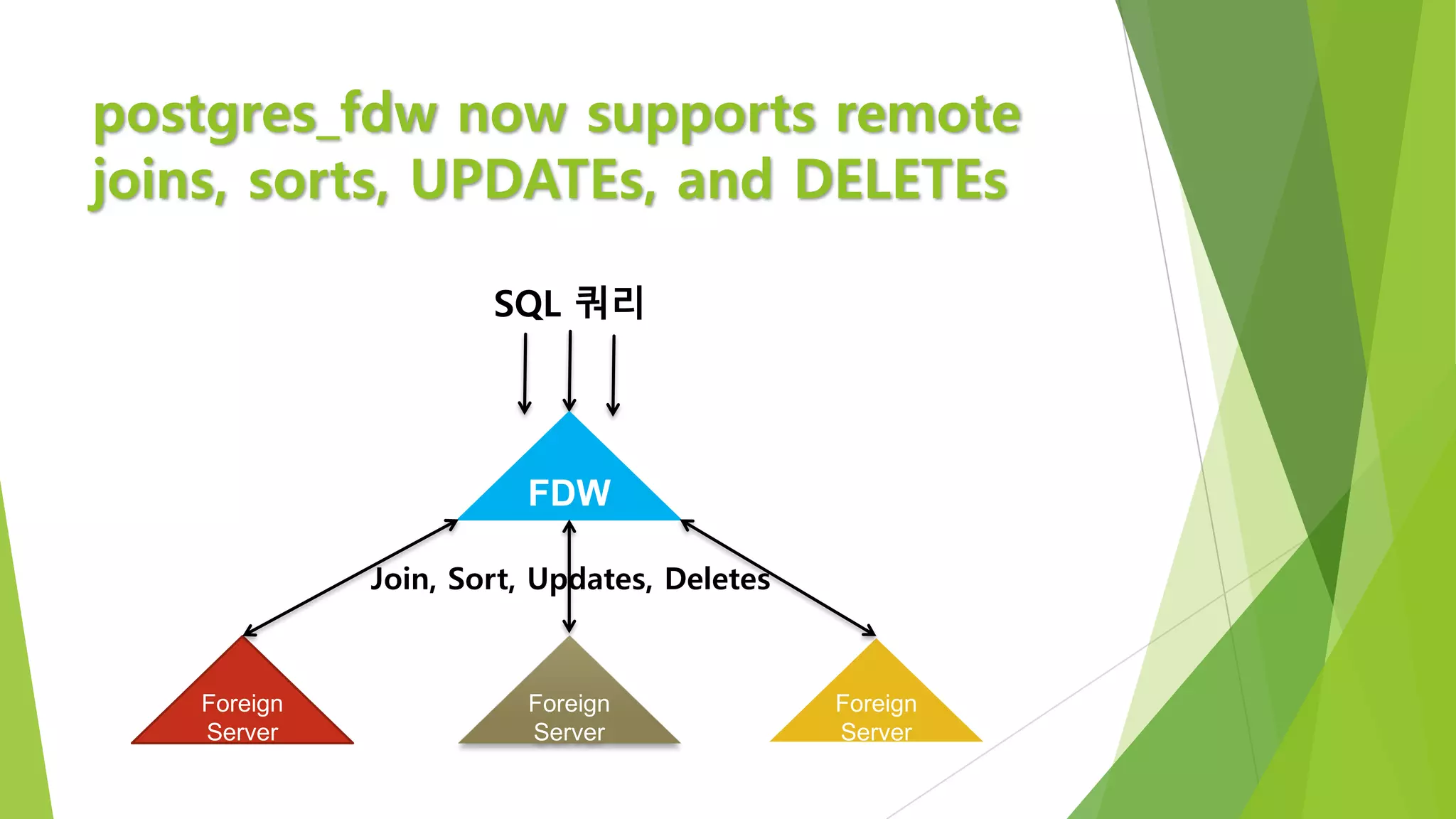 postgres_fdw now supports remote joins, sorts, UPDATEs, and DELETEs

SQL 쿼리

FDW

Join, Sort, Updates, Deletes

Foreign Server

Foreign Server

Foreign Server